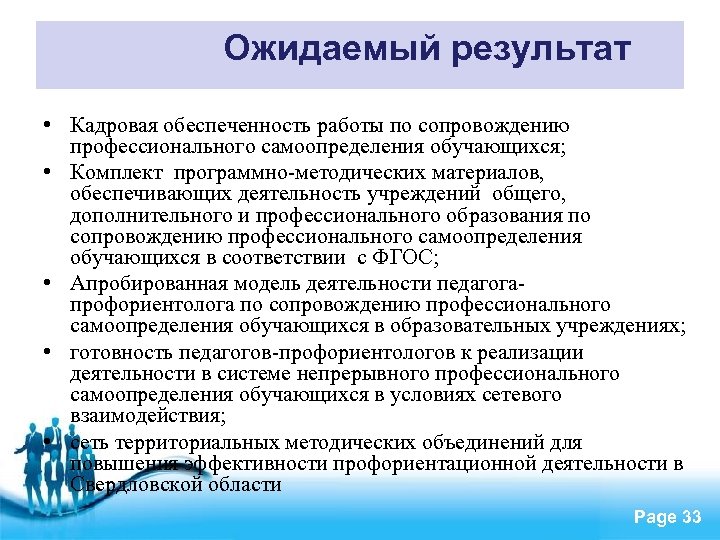 Ожидаемый результат

• Кадровая обеспеченность работы по сопровождению профессионального самоопределения обучающихся;
• Комплект программно-методических материалов, обеспечивающих деятельность учреждений общего, дополнительного и профессионального образования по сопровождению профессионального самоопределения обучающихся в соответствии с ФГОС;
• Апробированная модель деятельности педагога-профориентолога по сопровождению профессионального самоопределения обучающихся в образовательных учреждениях;
• готовность педагогов-профориентологов к реализации деятельности в системе непрерывного профессионального самоопределения обучающихся в условиях сетевого взаимодействия;
• сеть территориальных методических объединений для повышения эффективности профориентационной деятельности в Свердловской области

Page 33